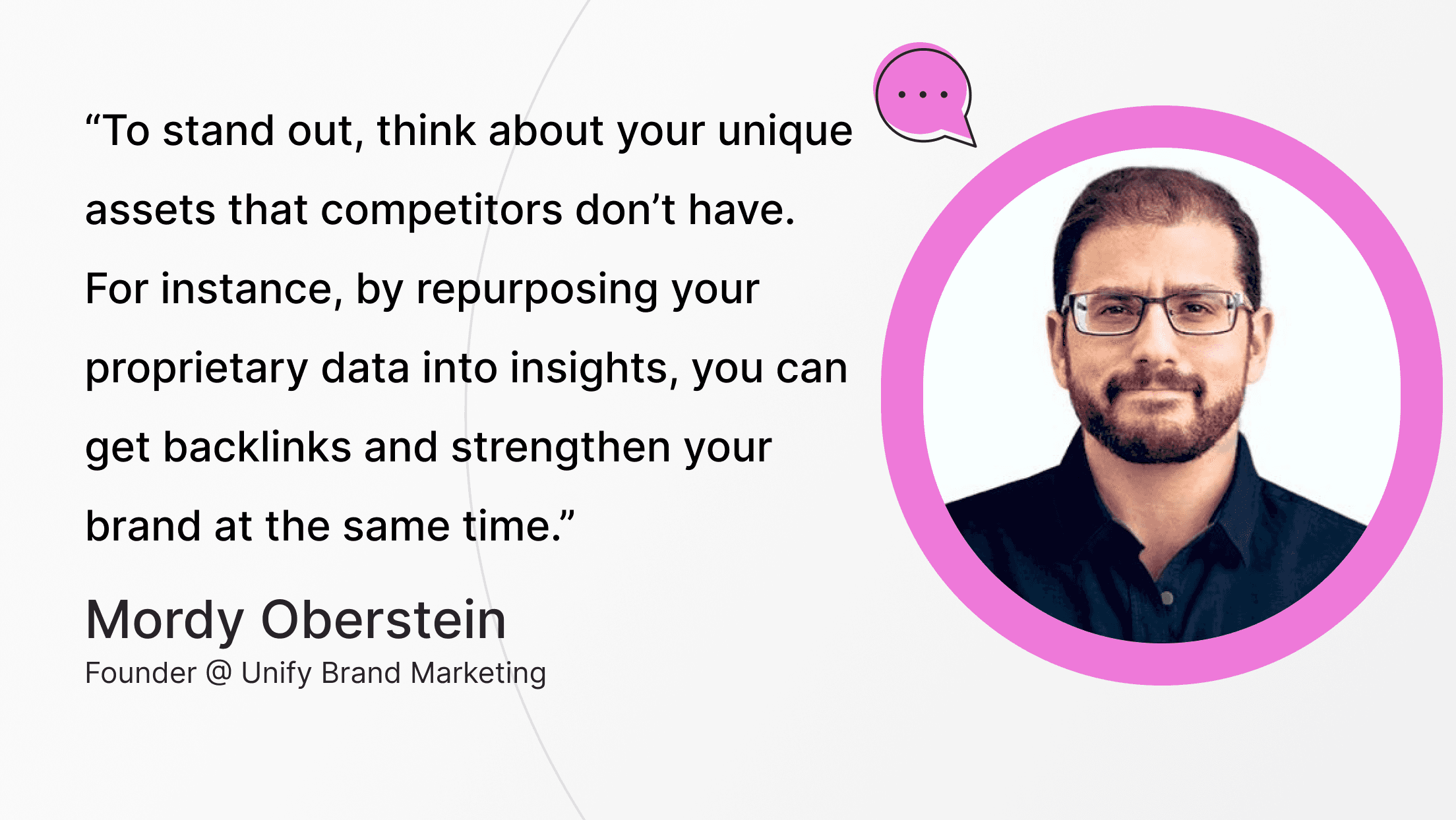 “To stand out, think about your unique assets that competitors don’t have. For instance, by repurposing your proprietary data into insights, you can get backlinks and strengthen your brand at the same time.”

Mordy Oberstein

Founder @ Unify Brand Marketing